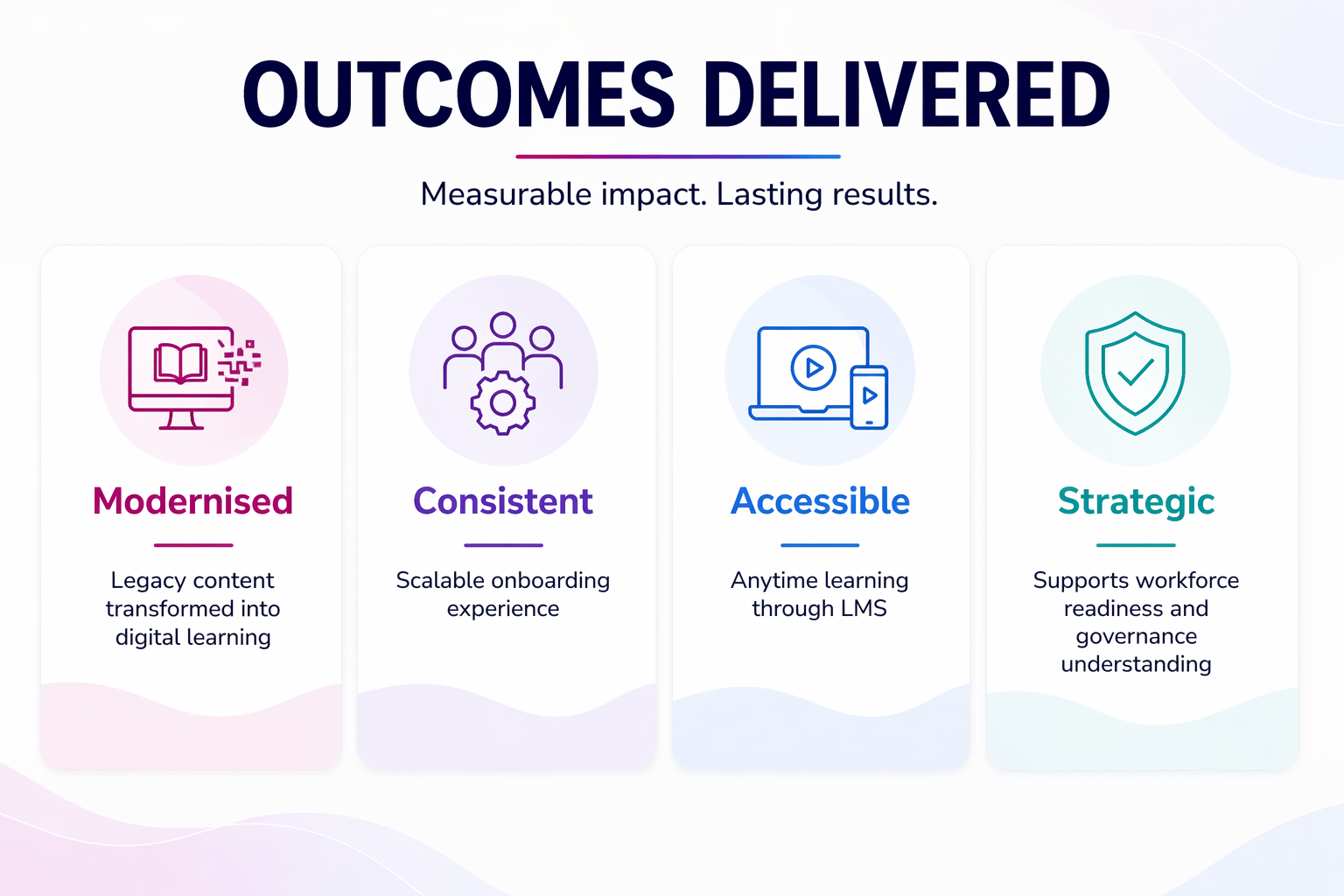 OUTCOMES DELIVERED

Measurable impact. Lasting results.

Modernised

Legacy content transformed into digital learning

Consistent

Scalable onboarding experience

Accessible

Anytime learning through LMS

Strategic

Supports workforce readiness and governance understanding